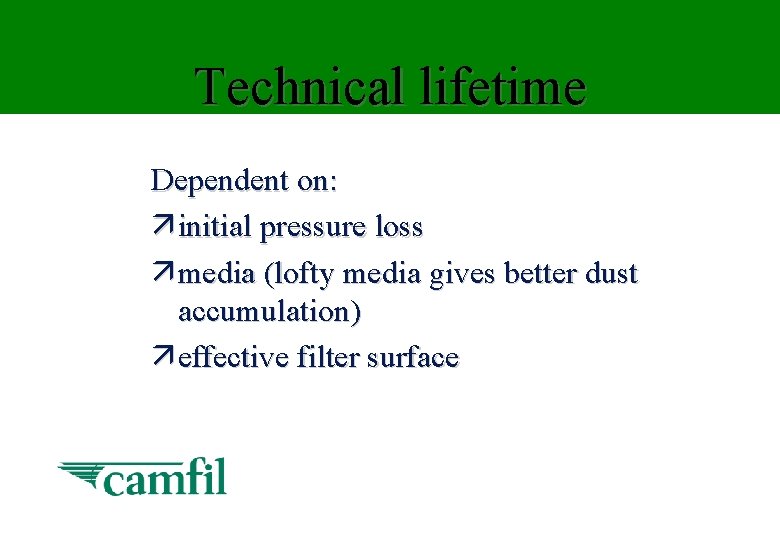 Technical lifetime

Dependent on:

↗ initial pressure loss

↗ media (lofty media gives better dust accumulation)

↗ effective filter surface

camfil